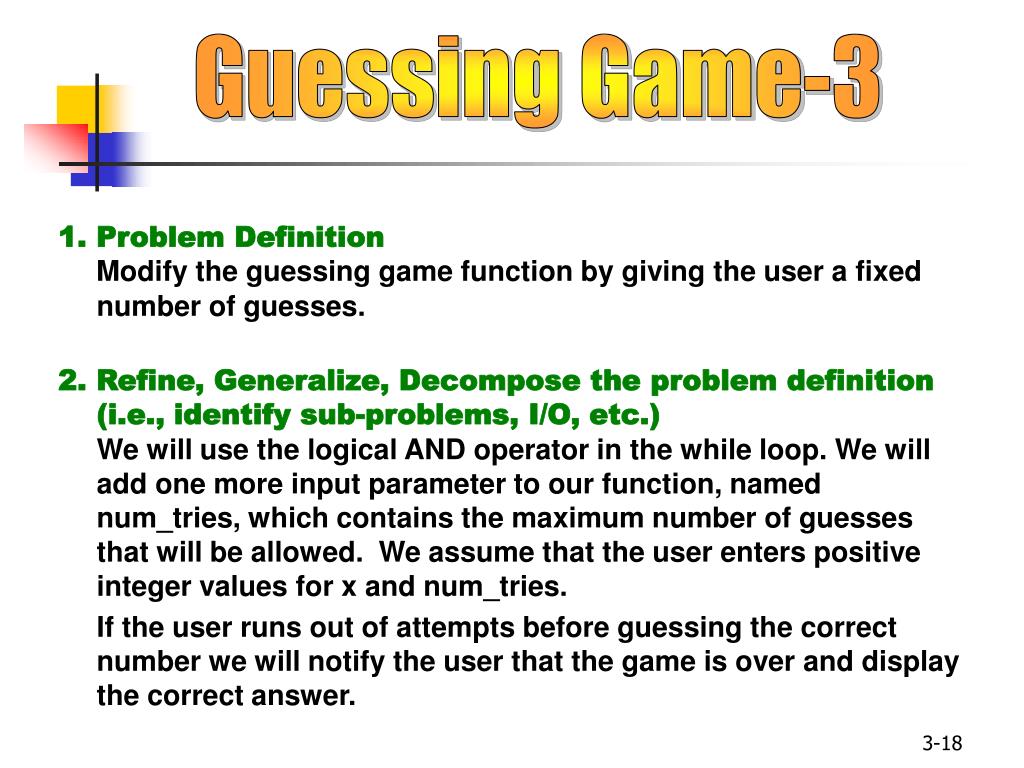 Guessing Game-3

1. Problem Definition
Modify the guessing game function by giving the user a fixed number of guesses.

2. Refine, Generalize, Decompose the problem definition (i.e., identify sub-problems, I/O, etc.)
We will use the logical AND operator in the while loop. We will add one more input parameter to our function, named num_tries, which contains the maximum number of guesses that will be allowed. We assume that the user enters positive integer values for x and num_tries.

If the user runs out of attempts before guessing the correct number we will notify the user that the game is over and display the correct answer.

3-18